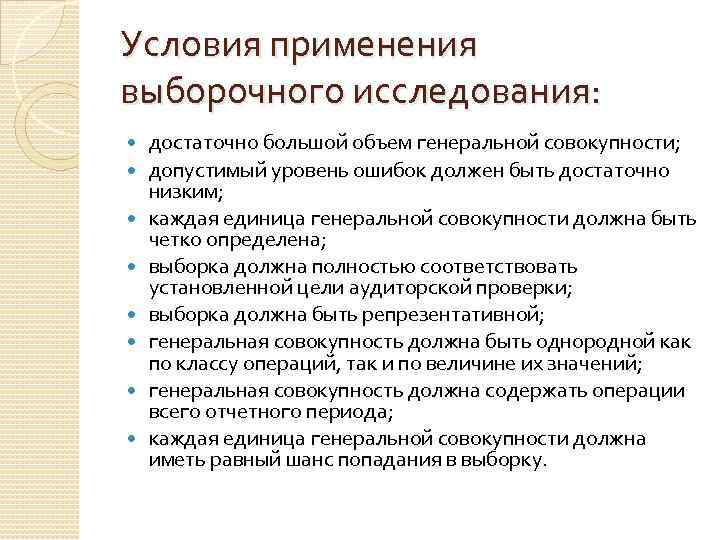 Условия применения выборочного исследования:

- достаточно большой объем генеральной совокупности;
- допустимый уровень ошибок должен быть достаточно низким;
- каждая единица генеральной совокупности должна быть четко определена;
- выборка должна полностью соответствовать установленной цели аудиторской проверки;
- выборка должна быть репрезентативной;
- генеральная совокупность должна быть однородной как по классу операций, так и по величине их значений;
- генеральная совокупность должна содержать операции всего отчетного периода;
- каждая единица генеральной совокупности должна иметь равный шанс попадания в выборку.